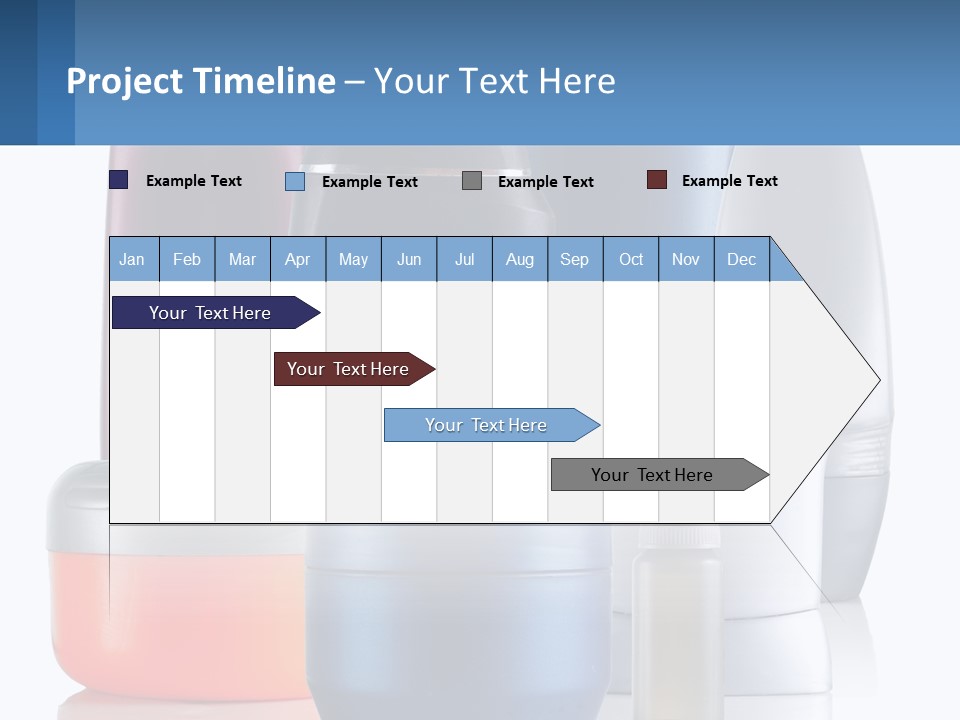 Project Timeline – Your Text Here

Example Text
Example Text
Example Text
Example Text

| Jan | Feb | Mar | Apr | May | Jun | Jul | Aug | Sep | Oct | Nov | Dec |
|---|---|---|---|---|---|---|---|---|---|---|---|

Your Text Here
Your Text Here
Your Text Here
Your Text Here